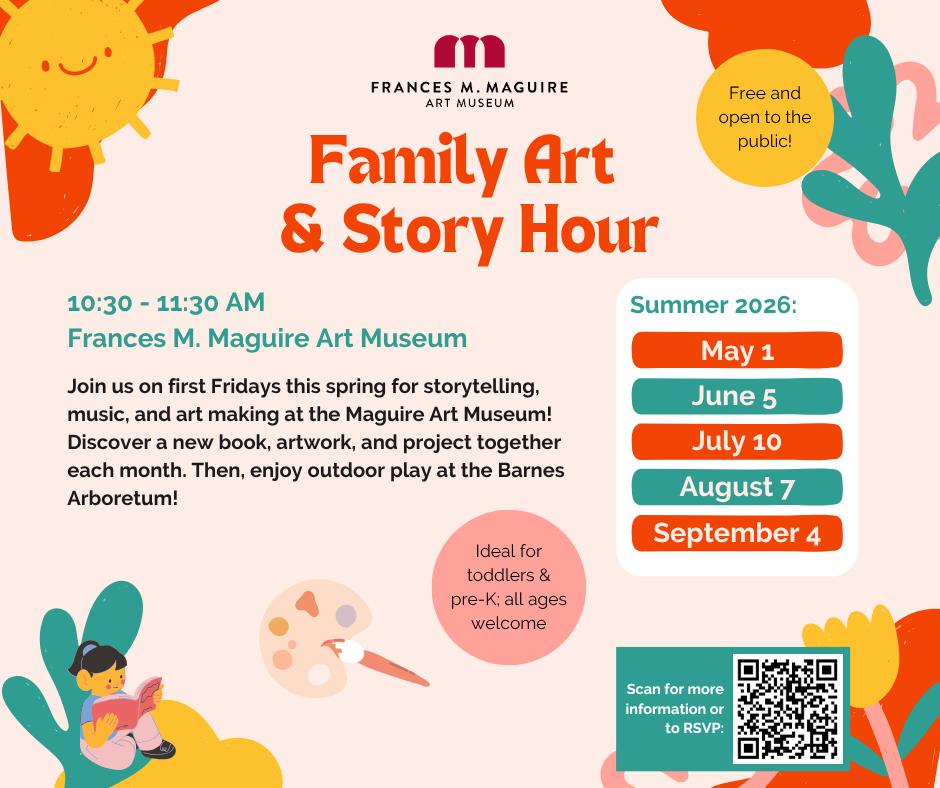 FRANCES M. MAGUIRE
ART MUSEUM

Free and open to the public!

Family Art & Story Hour

10:30 - 11:30 AM
Frances M. Maguire Art Museum

Join us on first Fridays this spring for storytelling, music, and art making at the Maguire Art Museum! Discover a new book, artwork, and project together each month. Then, enjoy outdoor play at the Barnes Arboretum!

Summer 2026:
May 1
June 5
July 10
August 7
September 4

Ideal for toddlers & pre-K; all ages welcome

Scan for more information or to RSVP: